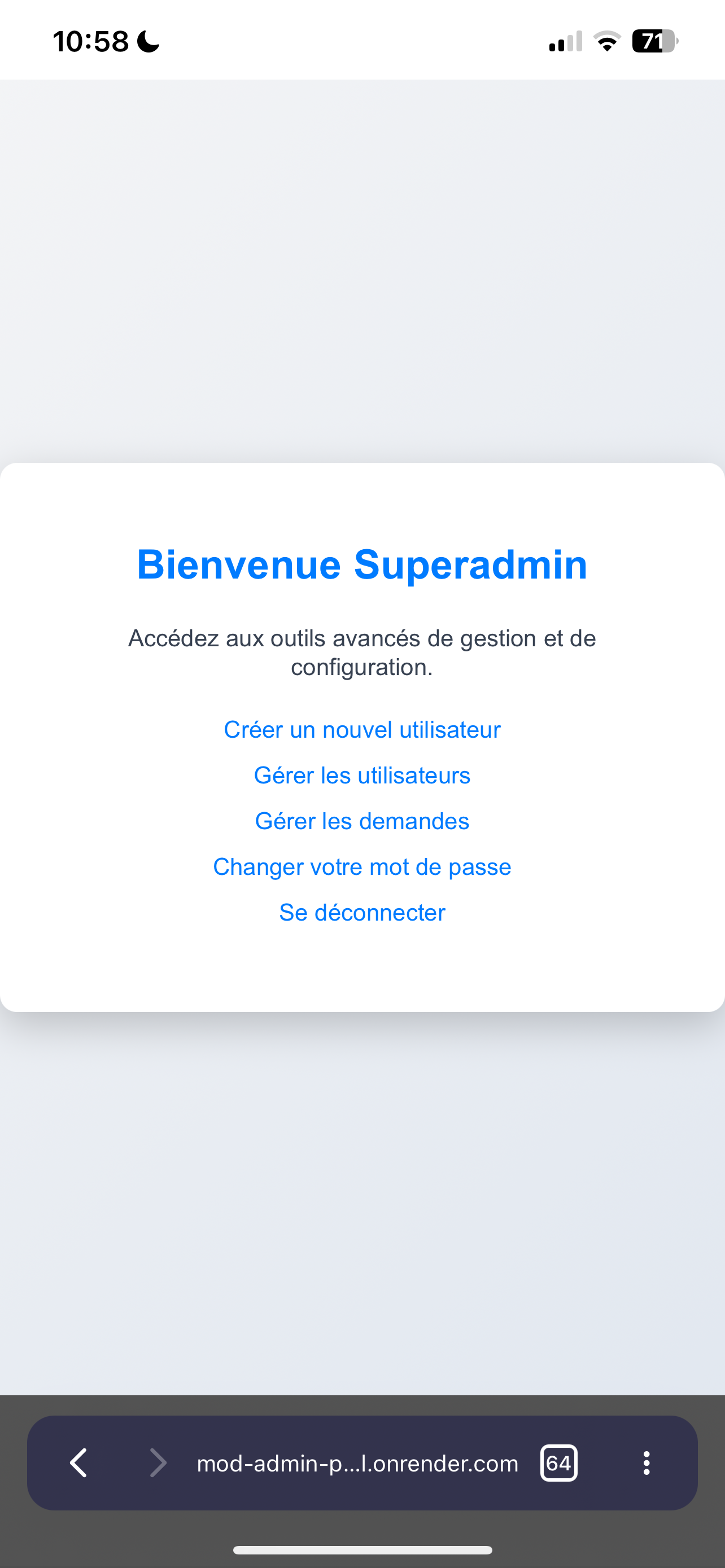 10:58

71

Bienvenue Superadmin

Accédez aux outils avancés de gestion et de configuration.

Créer un nouvel utilisateur

Gérer les utilisateurs

Gérer les demandes

Changer votre mot de passe

Se déconnecter

mod-admin-p...l.onrender.com

64